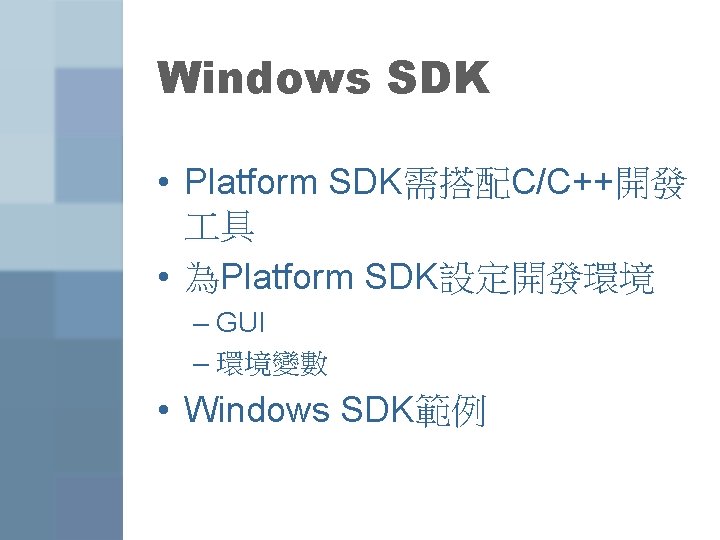 Windows SDK

• Platform SDK需搭配C/C++開發工具
• 為Platform SDK設定開發環境
– GUI
– 環境變數
• Windows SDK範例